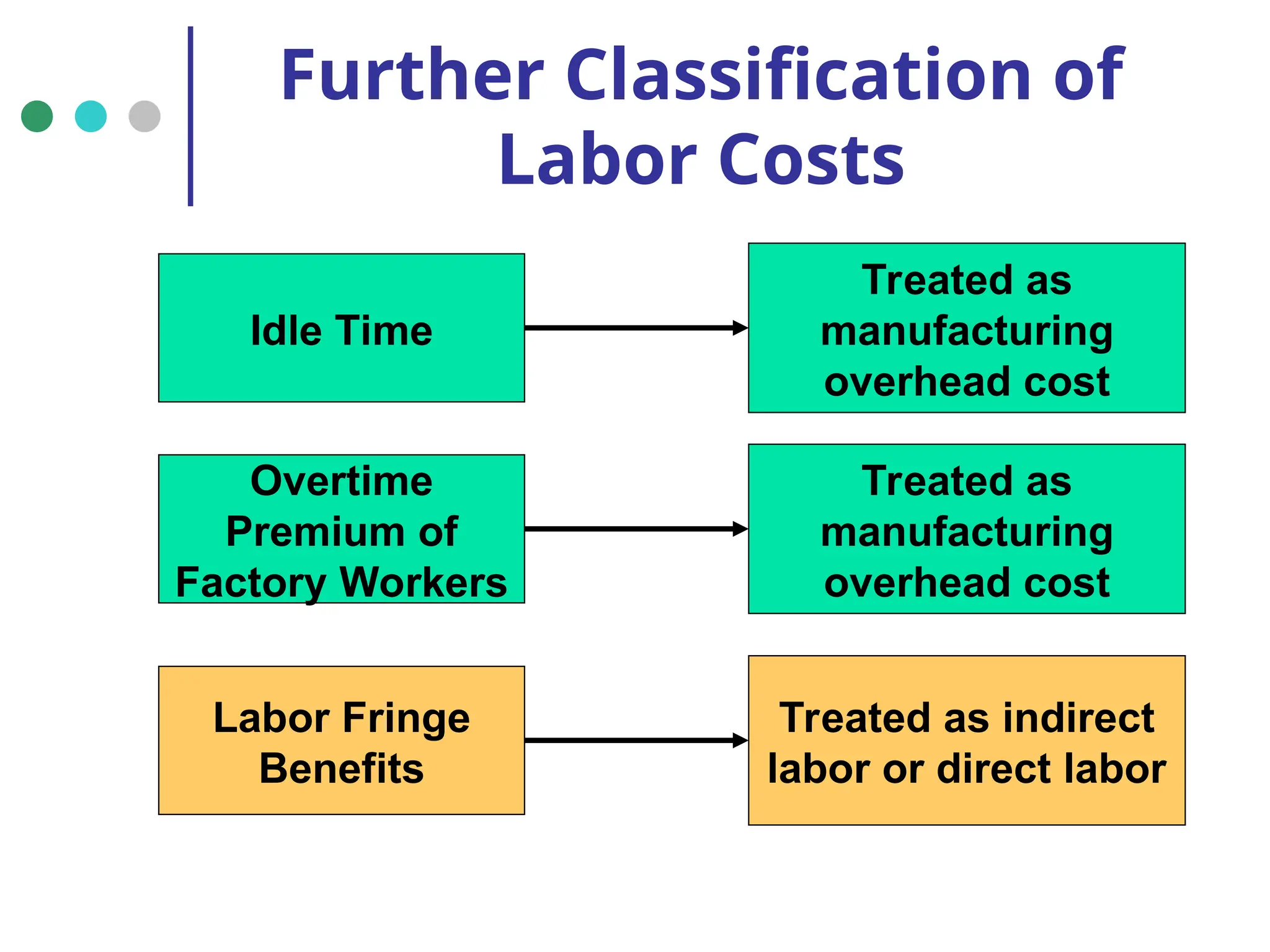 Further Classification of Labor Costs

Idle Time

Treated as manufacturing overhead cost

Overtime Premium of Factory Workers

Treated as manufacturing overhead cost

Labor Fringe Benefits

Treated as indirect labor or direct labor